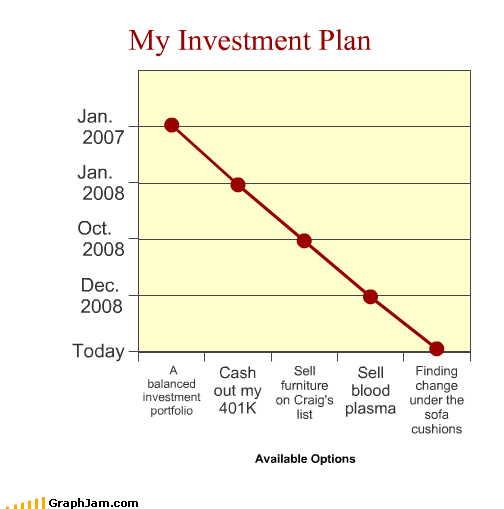 My Investment Plan

Jan. 2007
Jan. 2008
Oct. 2008
Dec. 2008
Today

A balanced investment portfolio
Cash out my 401K
Sell furniture on Craig's list
Sell blood plasma
Finding change under the sofa cushions

Available Options

GraphJam.com